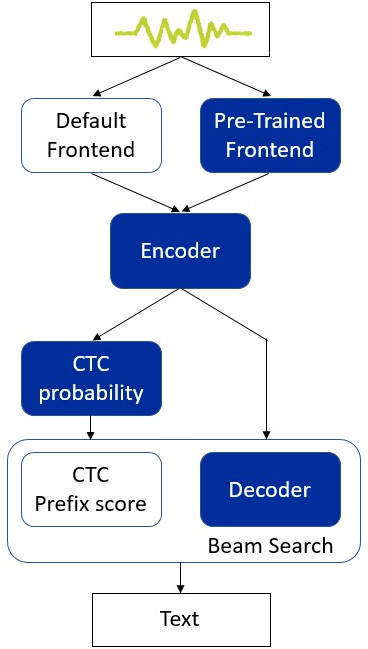 Default Frontend

Pre-Trained Frontend

Encoder

CTC probability

CTC Prefix score

Decoder

Beam Search

Text